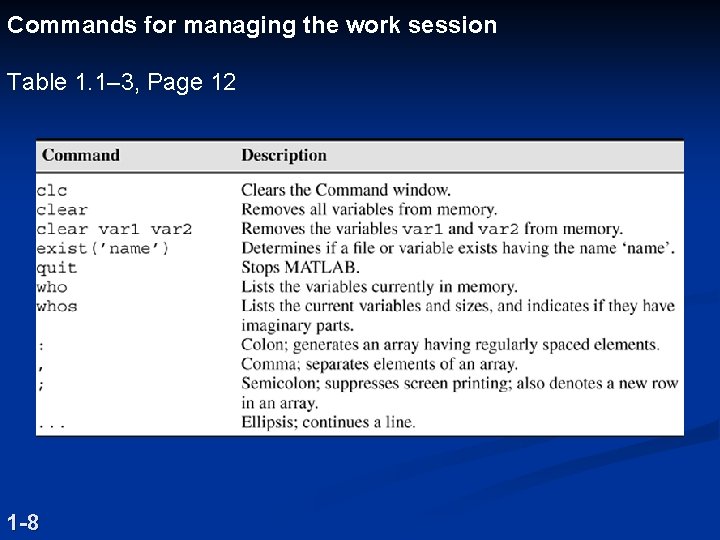 Commands for managing the work session

Table 1.1–3, Page 12

| Command | Description |
|---|---|
| clc | Clears the Command window. |
| clear | Removes all variables from memory. |
| clear var1 var2 | Removes the variables var1 and var2 from memory. |
| exist('name') | Determines if a file or variable exists having the name 'name'. |
| quit | Stops MATLAB. |
| who | Lists the variables currently in memory. |
| whos | Lists the current variables and sizes, and indicates if they have imaginary parts. |
| : | Colon; generates an array having regularly spaced elements. |
| , | Comma; separates elements of an array. |
| ; | Semicolon; suppresses screen printing; also denotes a new row in an array. |
| ... | Ellipsis; continues a line. |

1-8